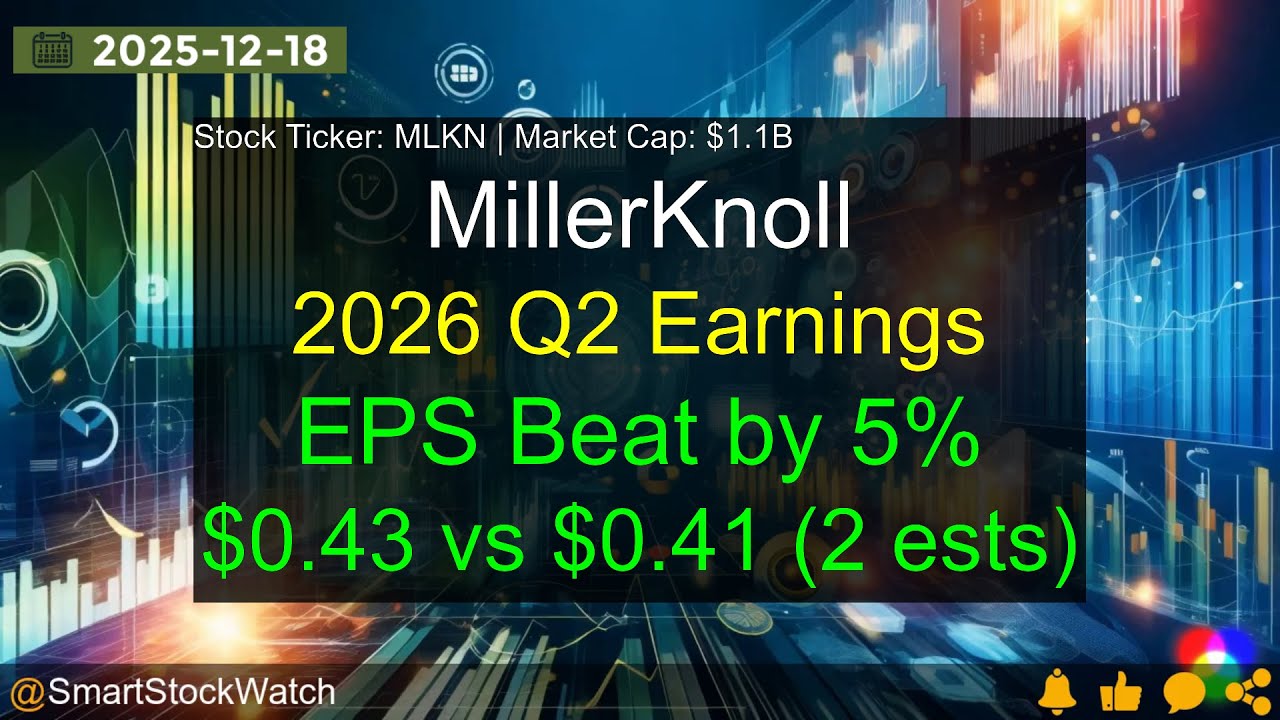 2025-12-18

Stock Ticker: MLKN | Market Cap: $1.1B

MillerKnoll

2026 Q2 Earnings

EPS Beat by 5%

$0.43 vs $0.41 (2 ests)

@SmartStockWatch